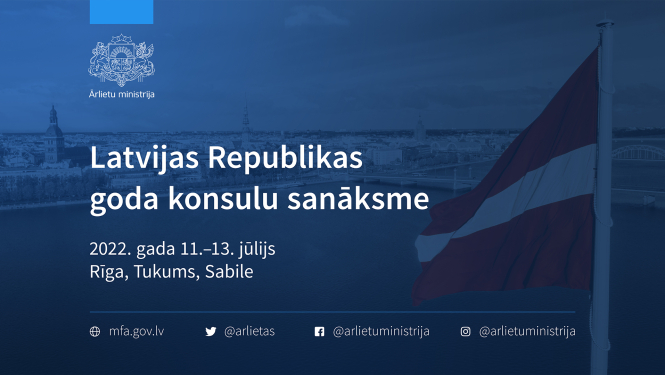 Ārlietu ministrija

Latvijas Republikas goda konsulu sanāksme

2022. gada 11.–13. jūlijs
Rīga, Tukums, Sabile

mfa.gov.lv @arlietas @arlietuministrija @arlietuministrija